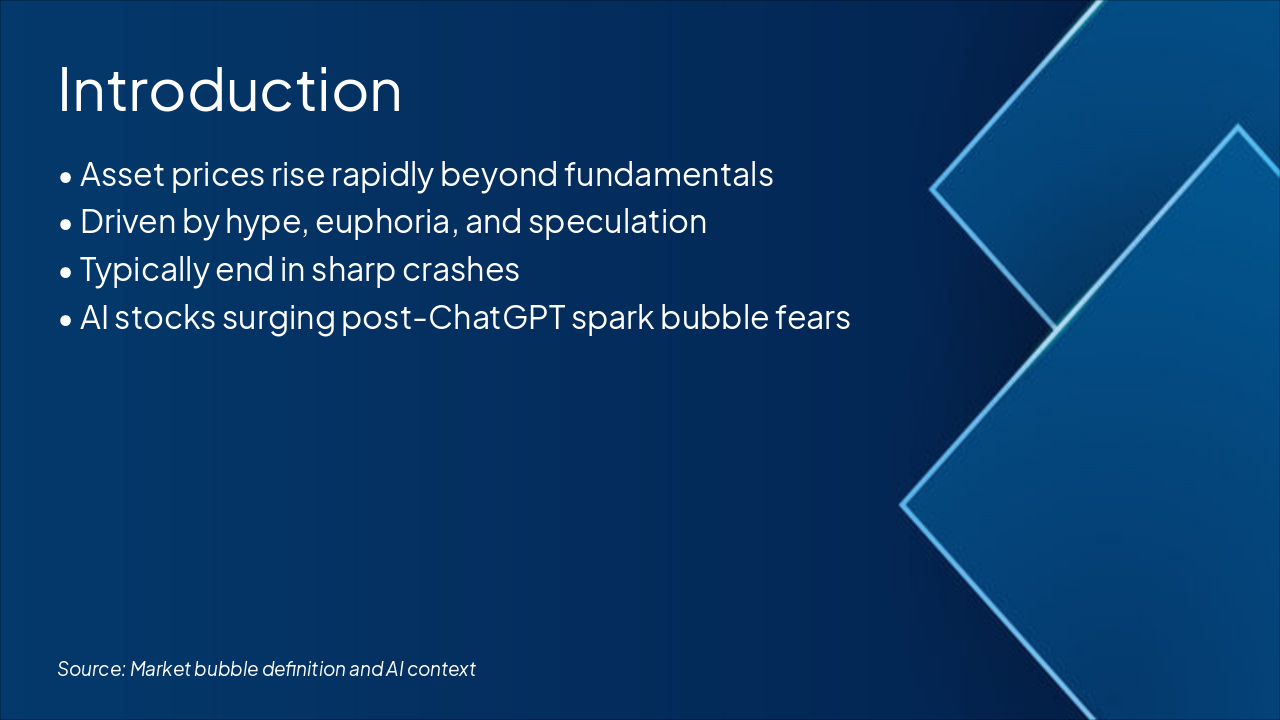 Introduction

• Asset prices rise rapidly beyond fundamentals
• Driven by hype, euphoria, and speculation
• Typically end in sharp crashes
• AI stocks surging post-ChatGPT spark bubble fears

Source: Market bubble definition and AI context